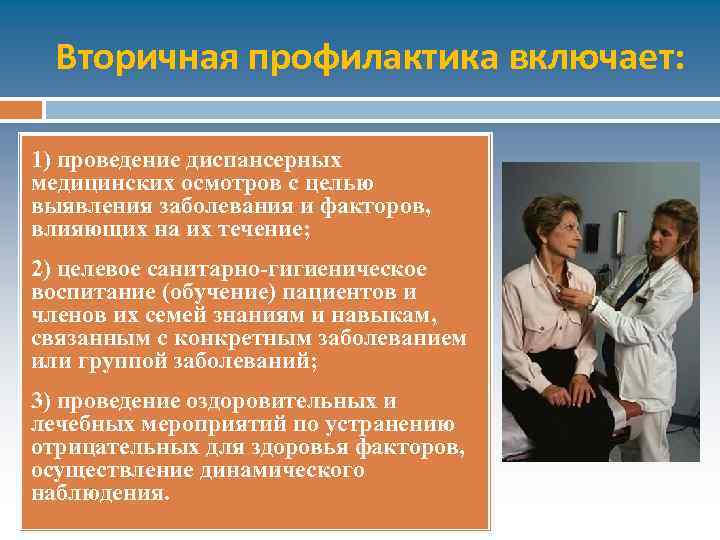 Вторичная профилактика включает:

1) проведение диспансерных медицинских осмотров с целью выявления заболевания и факторов, влияющих на их течение;

2) целевое санитарно-гигиеническое воспитание (обучение) пациентов и членов их семей знаниям и навыкам, связанным с конкретным заболеванием или группой заболеваний;

3) проведение оздоровительных и лечебных мероприятий по устранению отрицательных для здоровья факторов, осуществление динамического наблюдения.